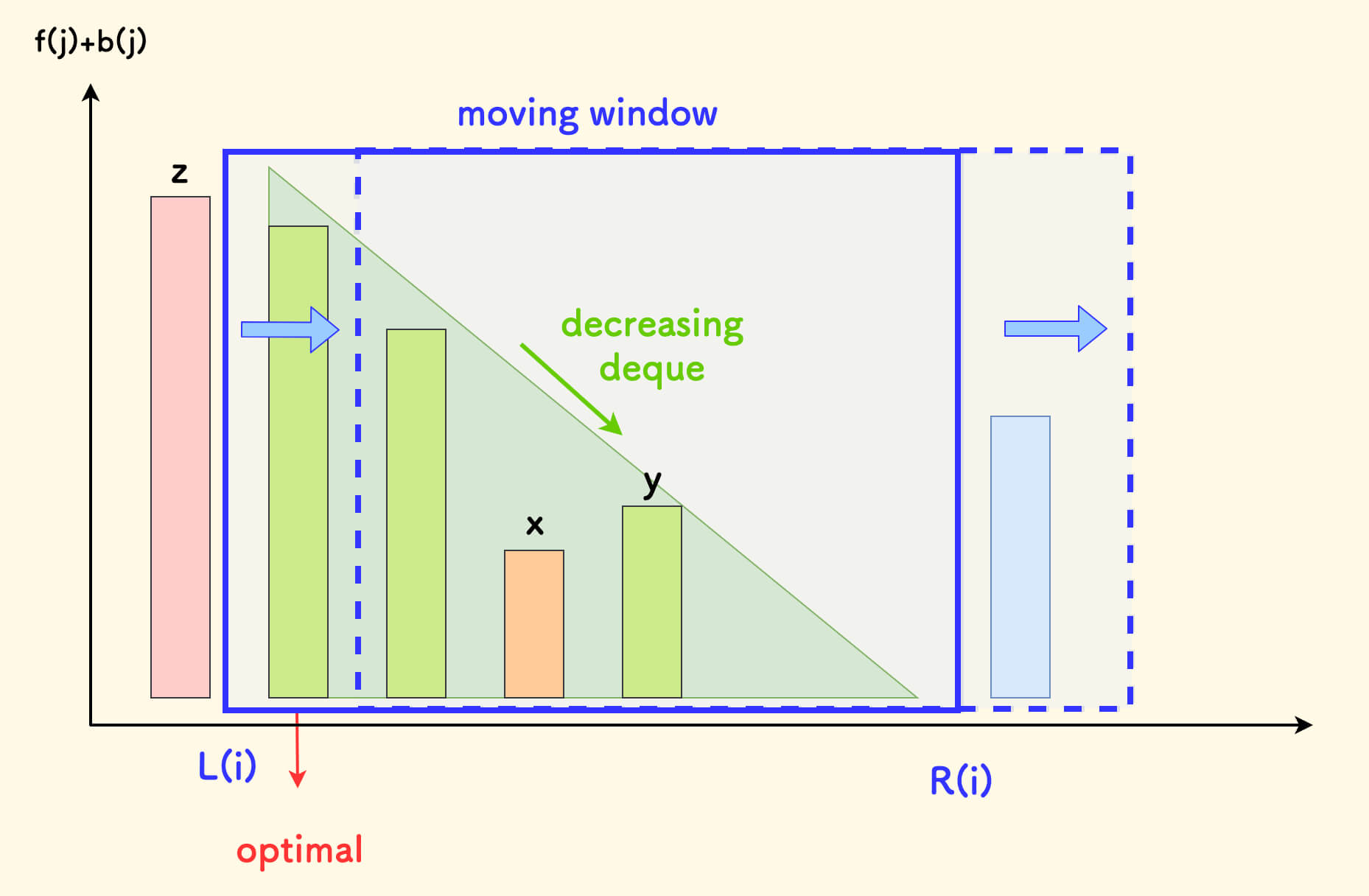 f(j)+b(j)

moving window

z

decreasing deque

y

x

L(i)

R(i)

optimal